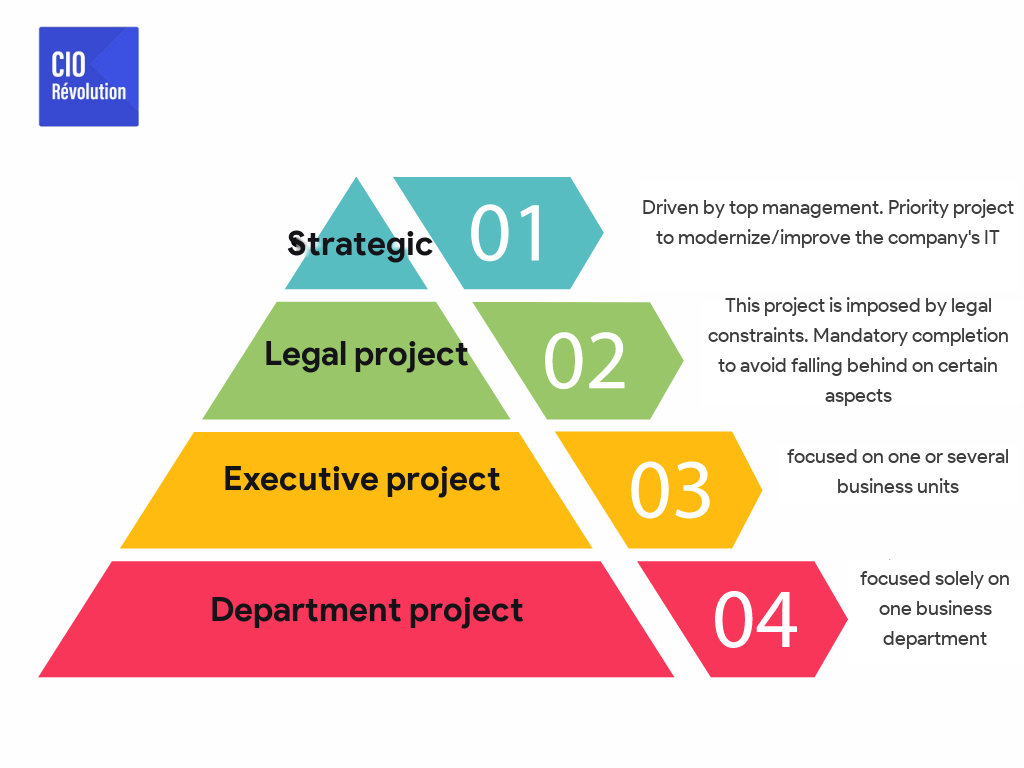 CIO
Révolution

Strategic

01

Driven by top management. Priority project to modernize/improve the company's IT

Legal project

02

This project is imposed by legal constraints. Mandatory completion to avoid falling behind on certain aspects

Executive project

03

focused on one or several business units

Department project

04

focused solely on one business department